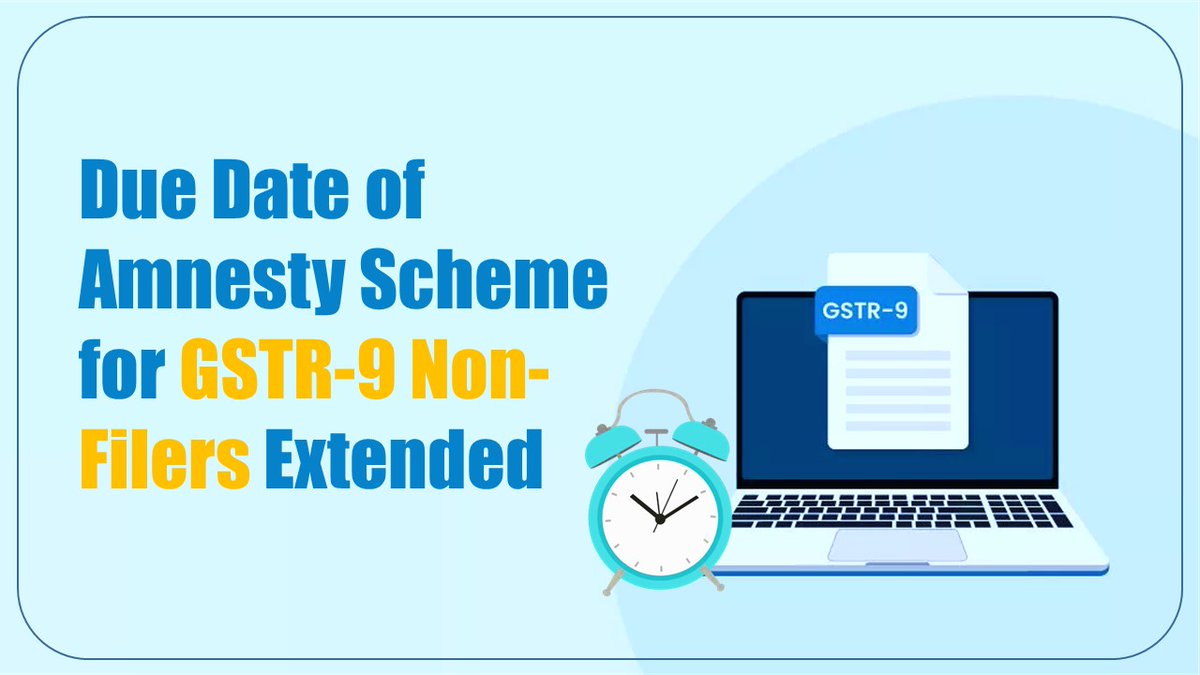 Due Date of Amnesty Scheme for GSTR-9 Non-Filers Extended

GSTR-9